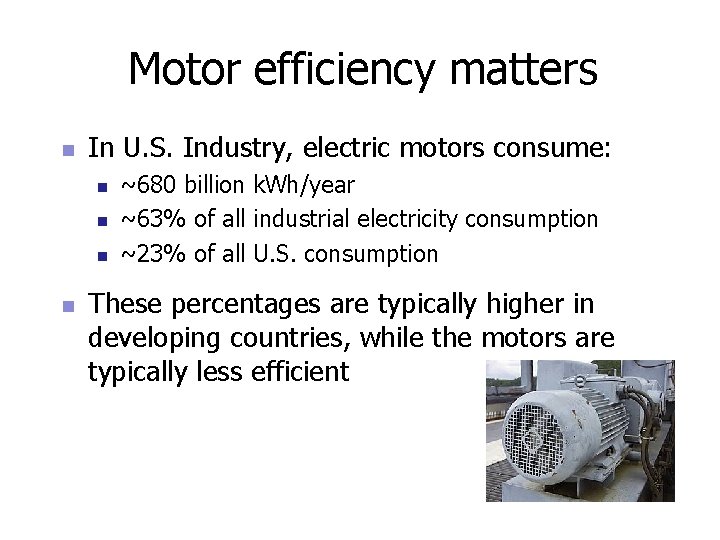 Motor efficiency matters

In U.S. Industry, electric motors consume:

~680 billion kWh/year

~63% of all industrial electricity consumption

~23% of all U.S. consumption

These percentages are typically higher in developing countries, while the motors are typically less efficient